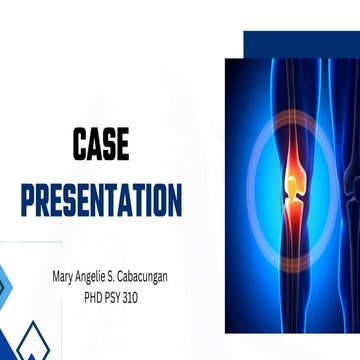 CASE
PRESENTATION

Mary Angelie S. Cabacungan
PHD PSY 310